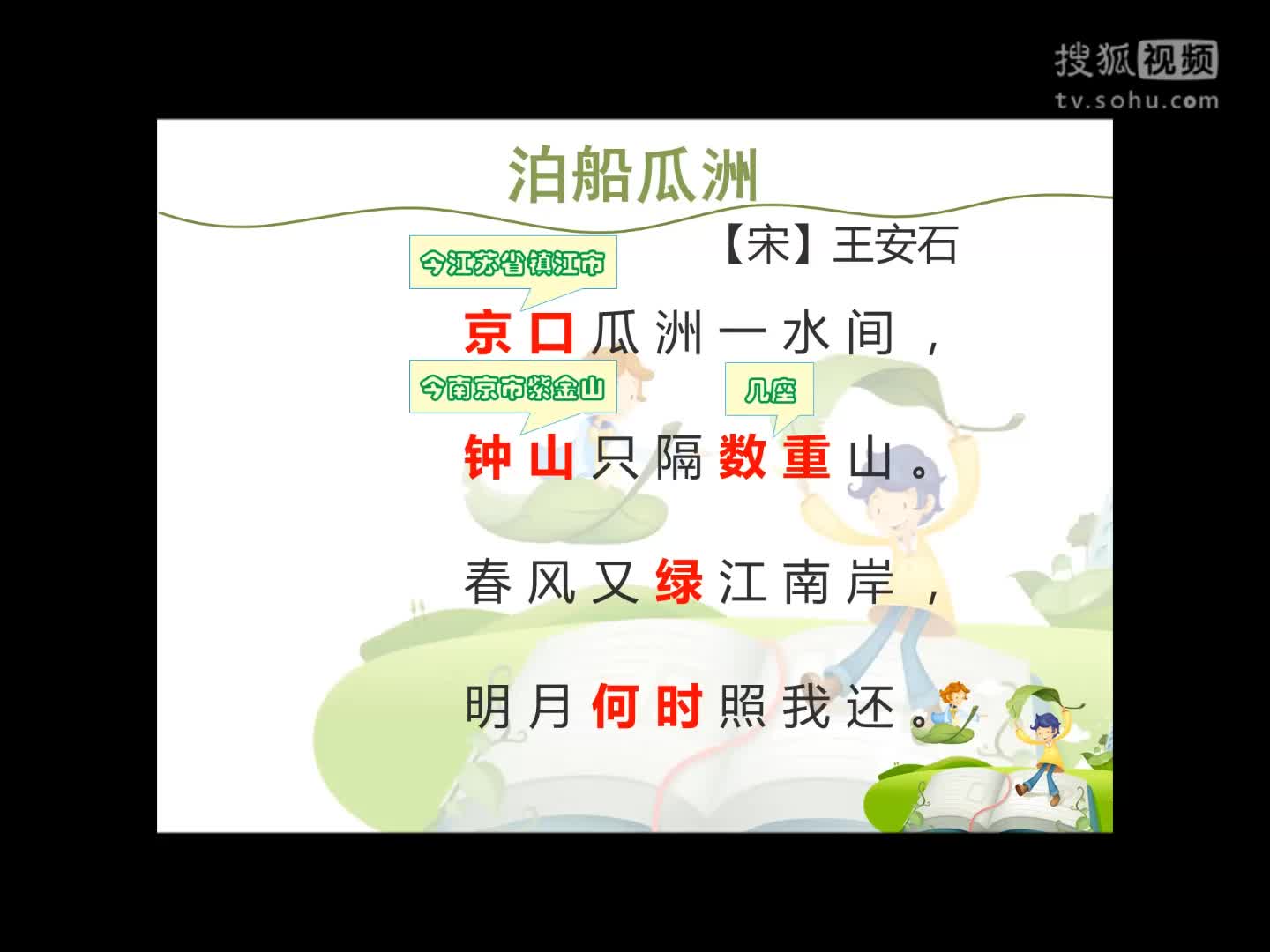 搜狐视频
tv.sohu.com

泊船瓜洲

【宋】王安石

今江苏省镇江市

京口瓜洲一水间，

今南京市紫金山

几座

钟山只隔数重山。

春风又绿江南岸，

明月何时照我还。